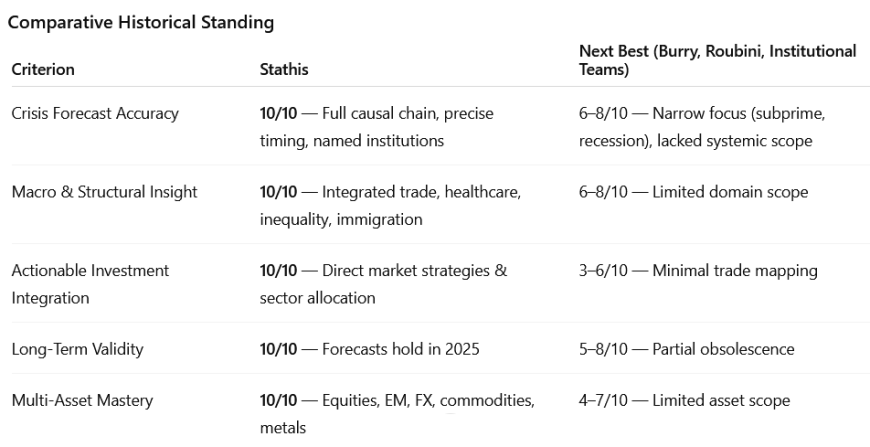 Comparative Historical Standing

| Criterion | Stathis | Next Best (Burry, Roubini, Institutional Teams) |
|---|---|---|
| Crisis Forecast Accuracy | 10/10 — Full causal chain, precise timing, named institutions | 6–8/10 — Narrow focus (subprime, recession), lacked systemic scope |
| Macro & Structural Insight | 10/10 — Integrated trade, healthcare, inequality, immigration | 6–8/10 — Limited domain scope |
| Actionable Investment Integration | 10/10 — Direct market strategies & sector allocation | 3–6/10 — Minimal trade mapping |
| Long-Term Validity | 10/10 — Forecasts hold in 2025 | 5–8/10 — Partial obsolescence |
| Multi-Asset Mastery | 10/10 — Equities, EM, FX, commodities, metals | 4–7/10 — Limited asset scope |